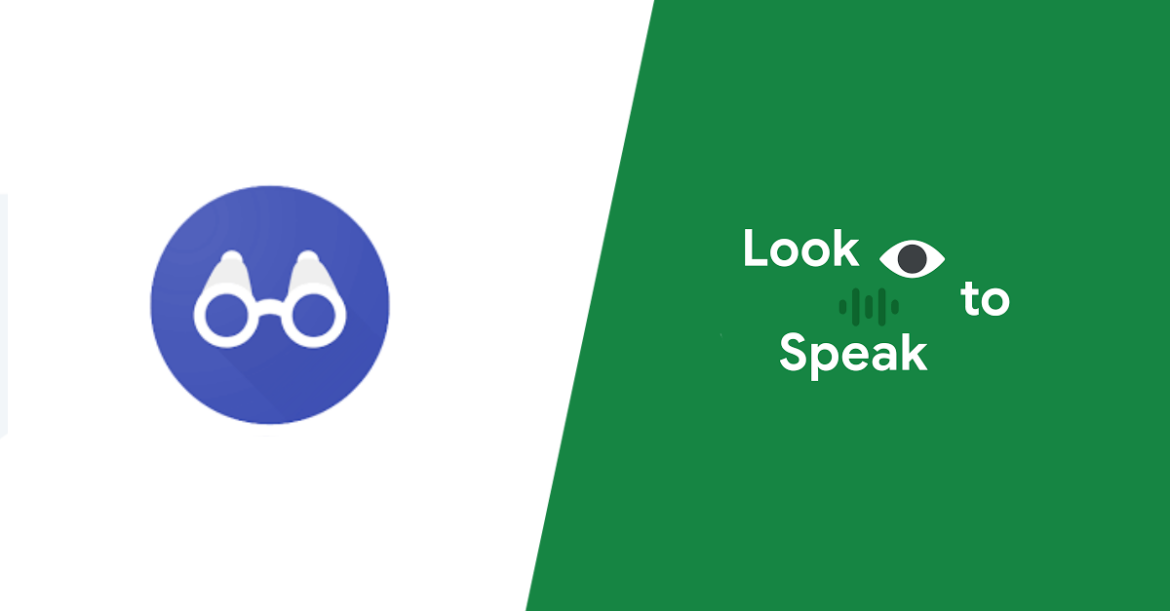 Look to Speak